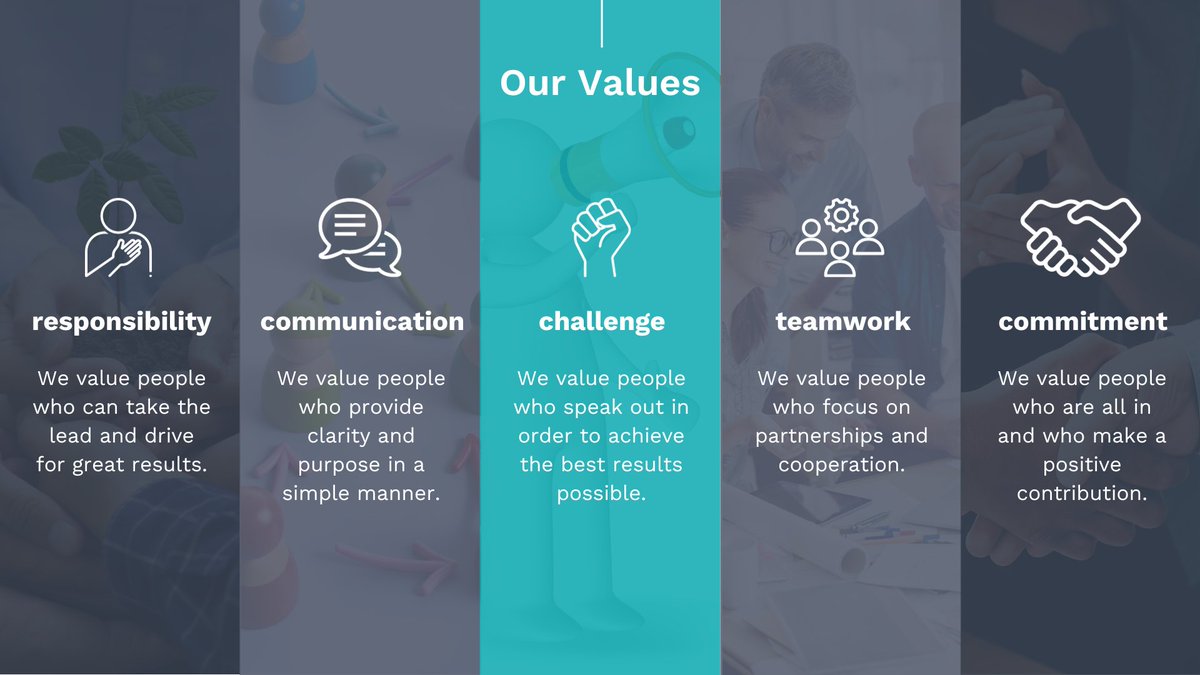 Our Values

responsibility

We value people who can take the lead and drive for great results.

communication

We value people who provide clarity and purpose in a simple manner.

challenge

We value people who speak out in order to achieve the best results possible.

teamwork

We value people who focus on partnerships and cooperation.

commitment

We value people who are all in and who make a positive contribution.